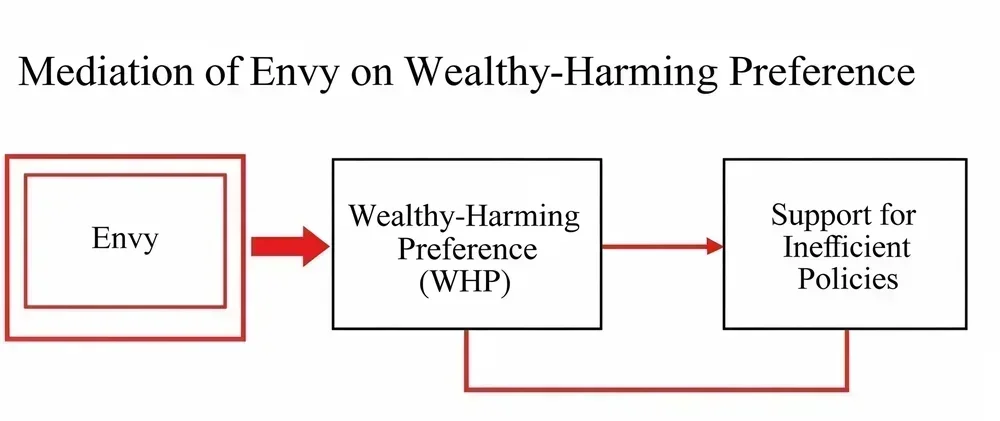 Mediation of Envy on Wealthy-Harming Preference

Envy

Wealthy-Harming Preference (WHP)

Support for Inefficient Policies